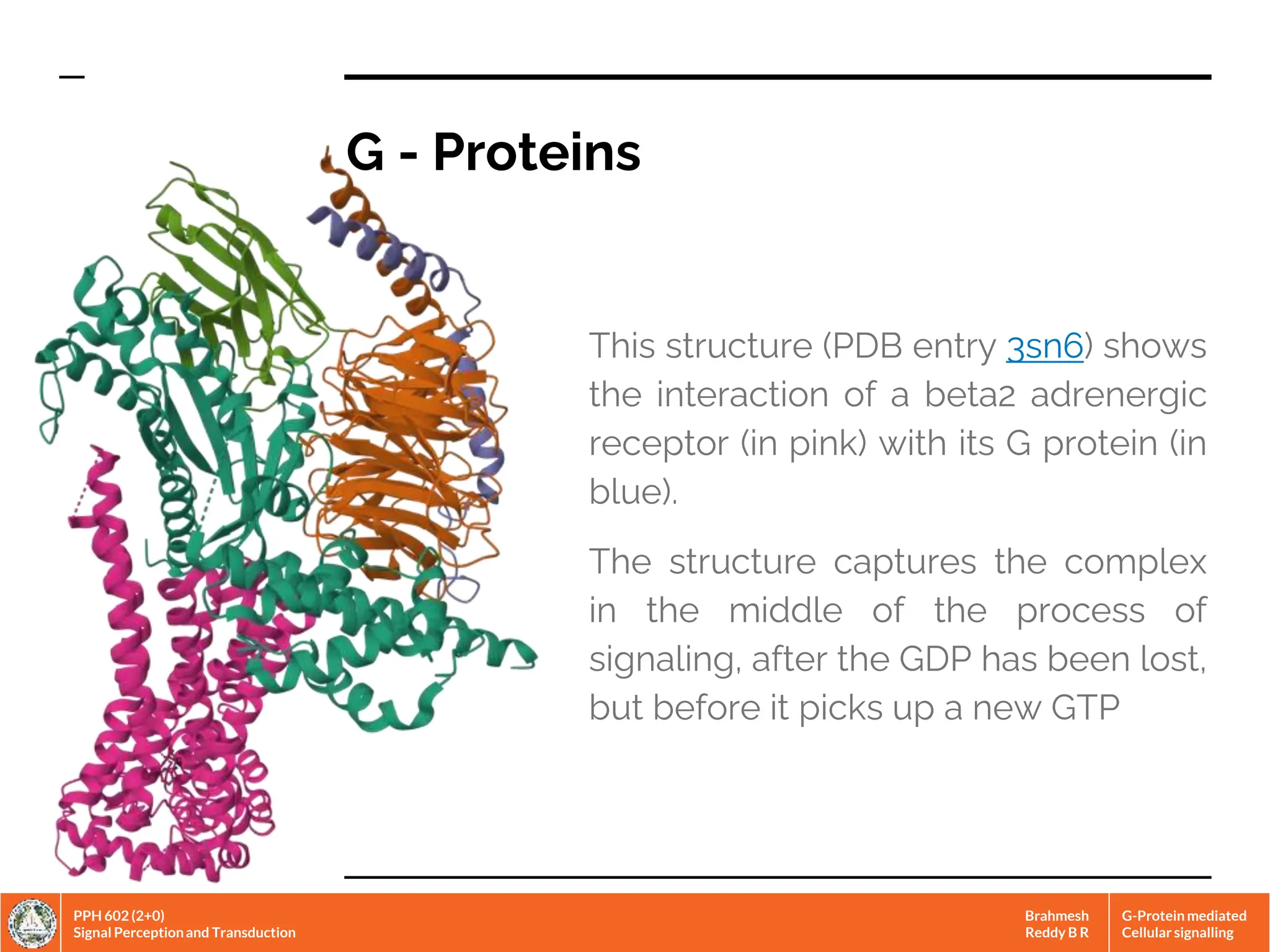 G - Proteins

This structure (PDB entry 3sn6) shows the interaction of a beta2 adrenergic receptor (in pink) with its G protein (in blue).

The structure captures the complex in the middle of the process of signaling, after the GDP has been lost, but before it picks up a new GTP

PPH 602 (2+0)
Signal Perception and Transduction

Brahmesh
Reddy B R

G-Protein mediated
Cellular signalling